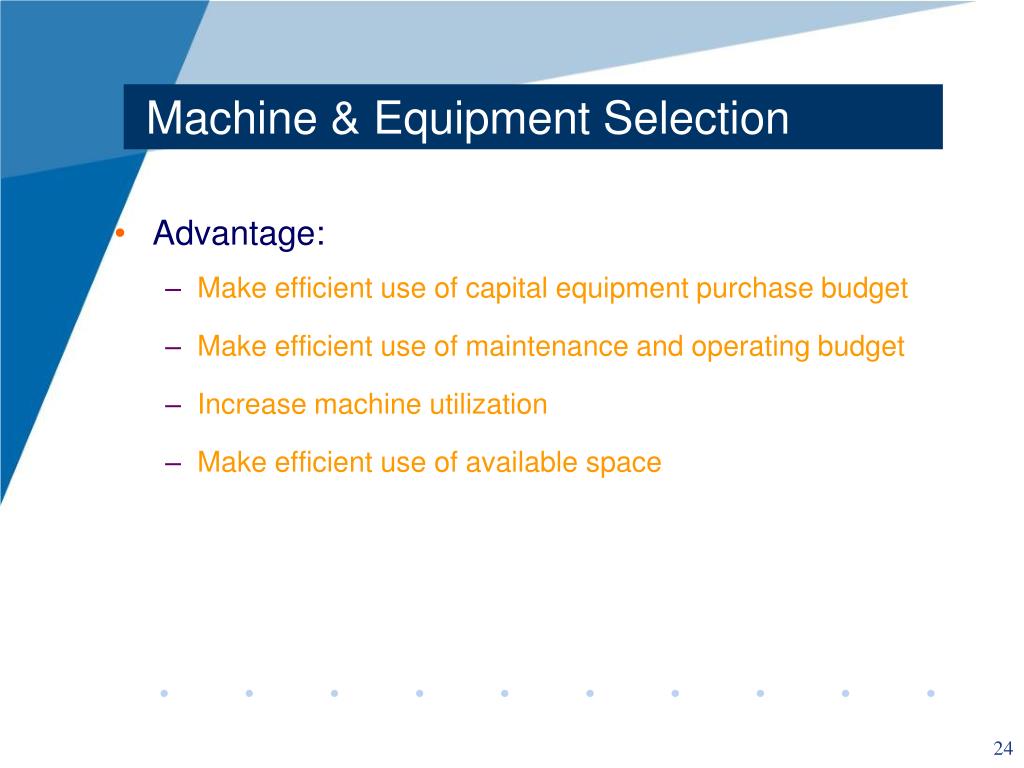 Machine & Equipment Selection

• Advantage:
– Make efficient use of capital equipment purchase budget
– Make efficient use of maintenance and operating budget
– Increase machine utilization
– Make efficient use of available space

24